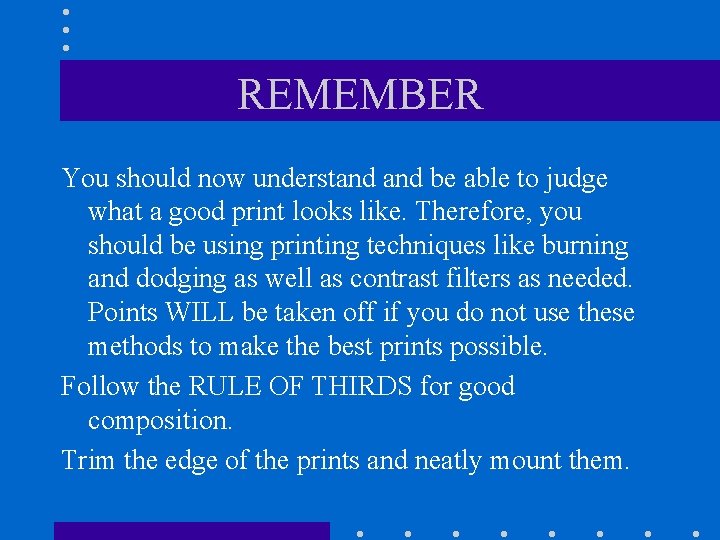 REMEMBER

You should now understand and be able to judge what a good print looks like. Therefore, you should be using printing techniques like burning and dodging as well as contrast filters as needed. Points WILL be taken off if you do not use these methods to make the best prints possible.

Follow the RULE OF THIRDS for good composition.

Trim the edge of the prints and neatly mount them.